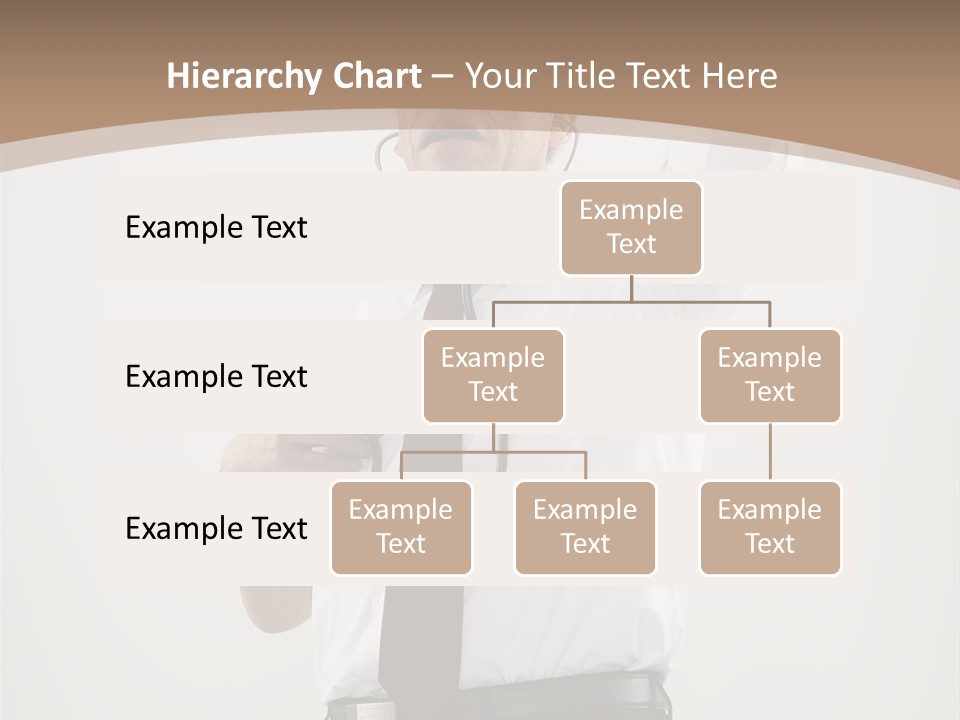 Hierarchy Chart – Your Title Text Here

Example Text

Example Text

Example Text

Example Text

Example Text

Example Text

Example Text

Example Text

Example Text